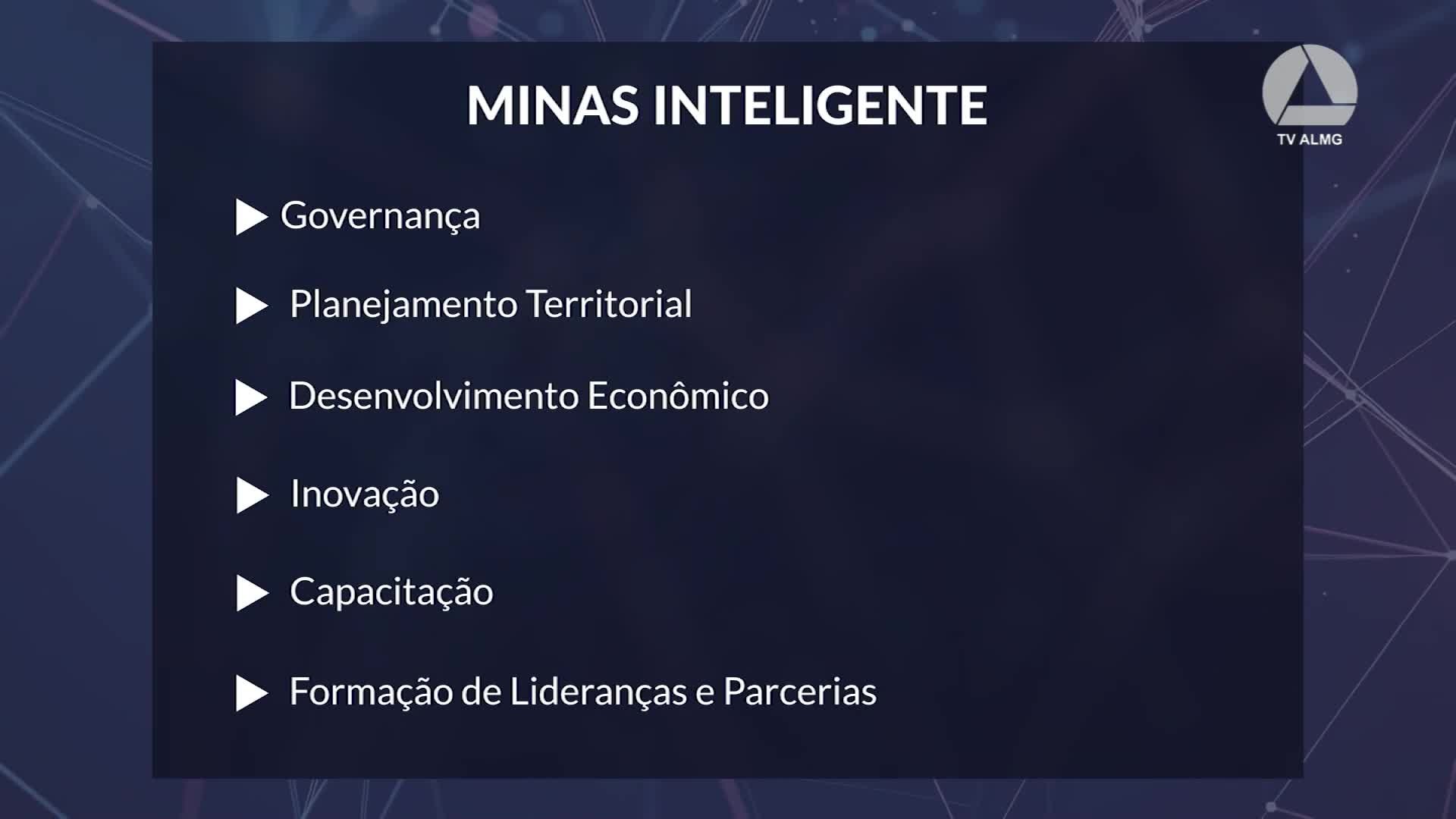 MINAS INTELIGENTE

TV ALMG

▶ Governança

▶ Planejamento Territorial

▶ Desenvolvimento Econômico

▶ Inovação

▶ Capacitação

▶ Formação de Lideranças e Parcerias